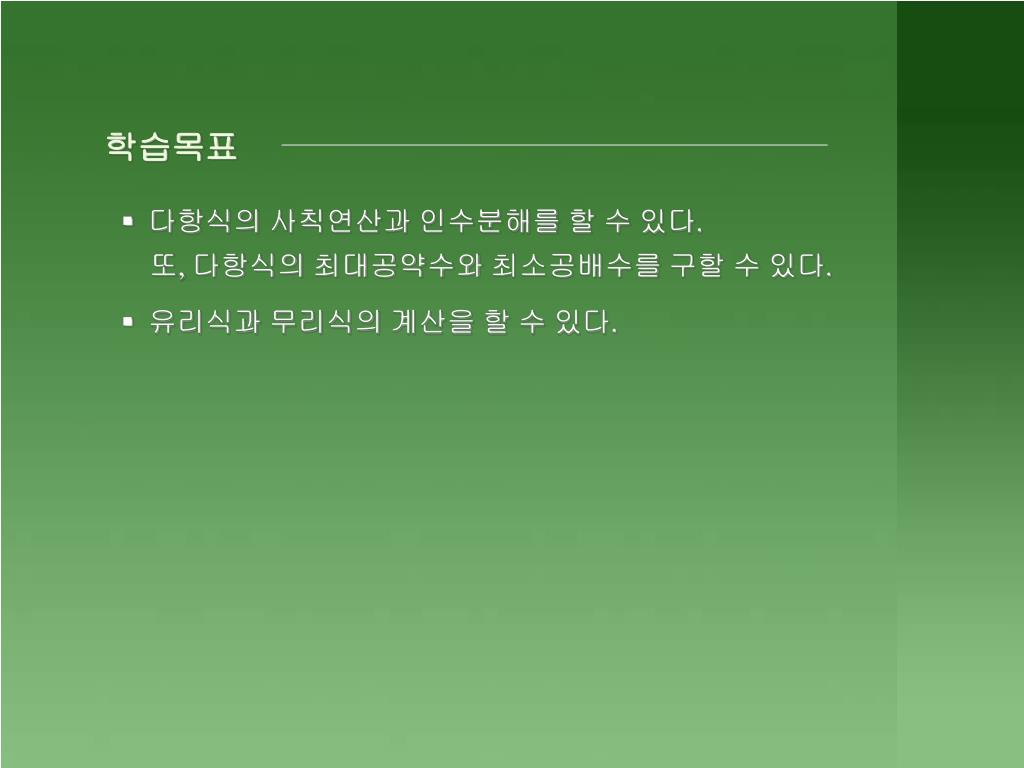 학습목표

▪ 다항식의 사칙연산과 인수분해를 할 수 있다.
또, 다항식의 최대공약수와 최소공배수를 구할 수 있다.

▪ 유리식과 무리식의 계산을 할 수 있다.